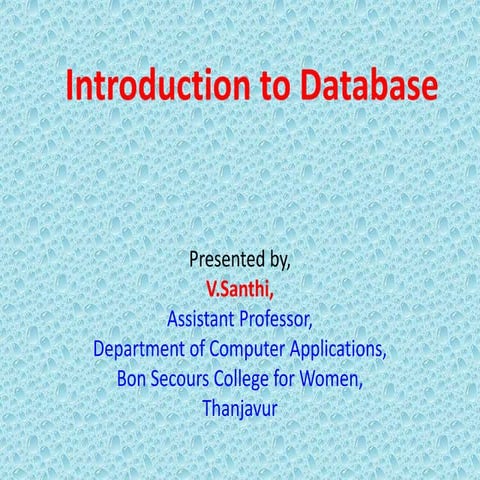 Introduction to Database

Presented by,
V.Santhi,
Assistant Professor,
Department of Computer Applications,
Bon Secours College for Women,
Thanjavur